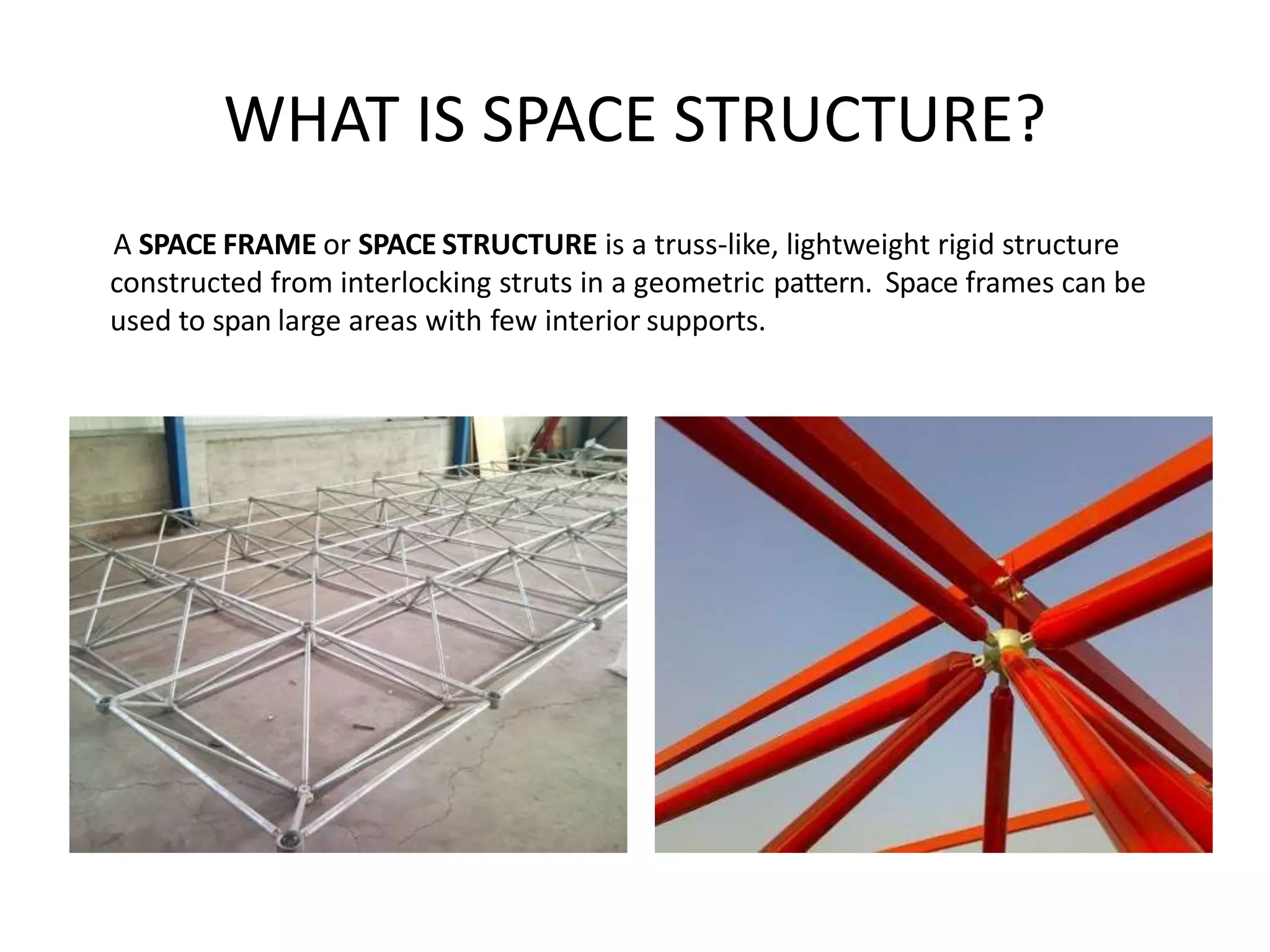 WHAT IS SPACE STRUCTURE?

A SPACE FRAME or SPACE STRUCTURE is a truss-like, lightweight rigid structure constructed from interlocking struts in a geometric pattern. Space frames can be used to span large areas with few interior supports.